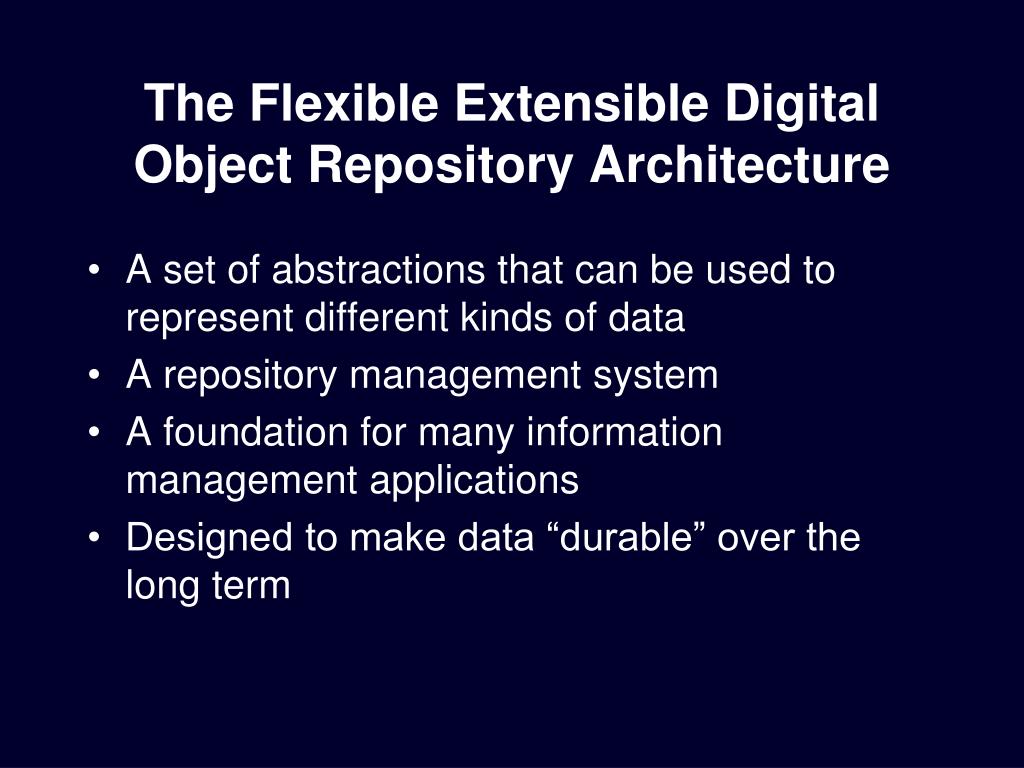 The Flexible Extensible Digital Object Repository Architecture

• A set of abstractions that can be used to represent different kinds of data
• A repository management system
• A foundation for many information management applications
• Designed to make data “durable” over the long term